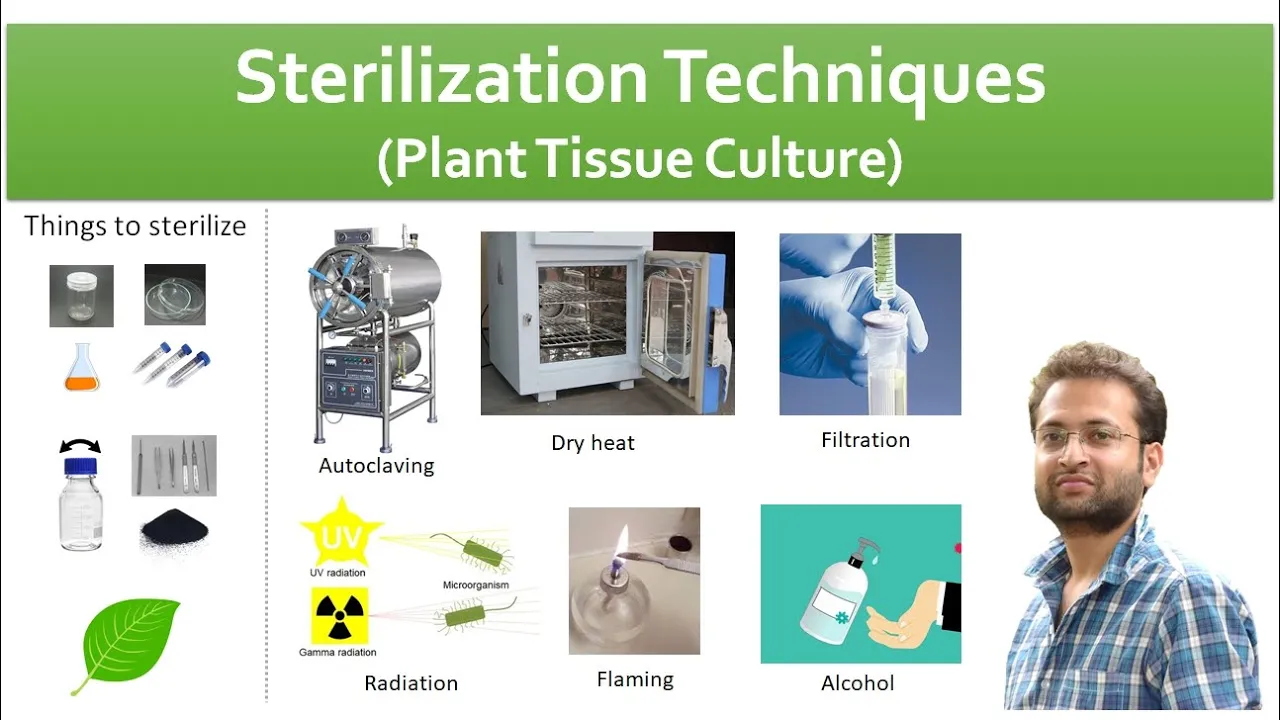 Sterilization Techniques
(Plant Tissue Culture)

Things to sterilize

Autoclaving

Dry heat

Filtration

UV

UV radiation

Microorganism

Gamma radiation

Radiation

Flaming

Alcohol